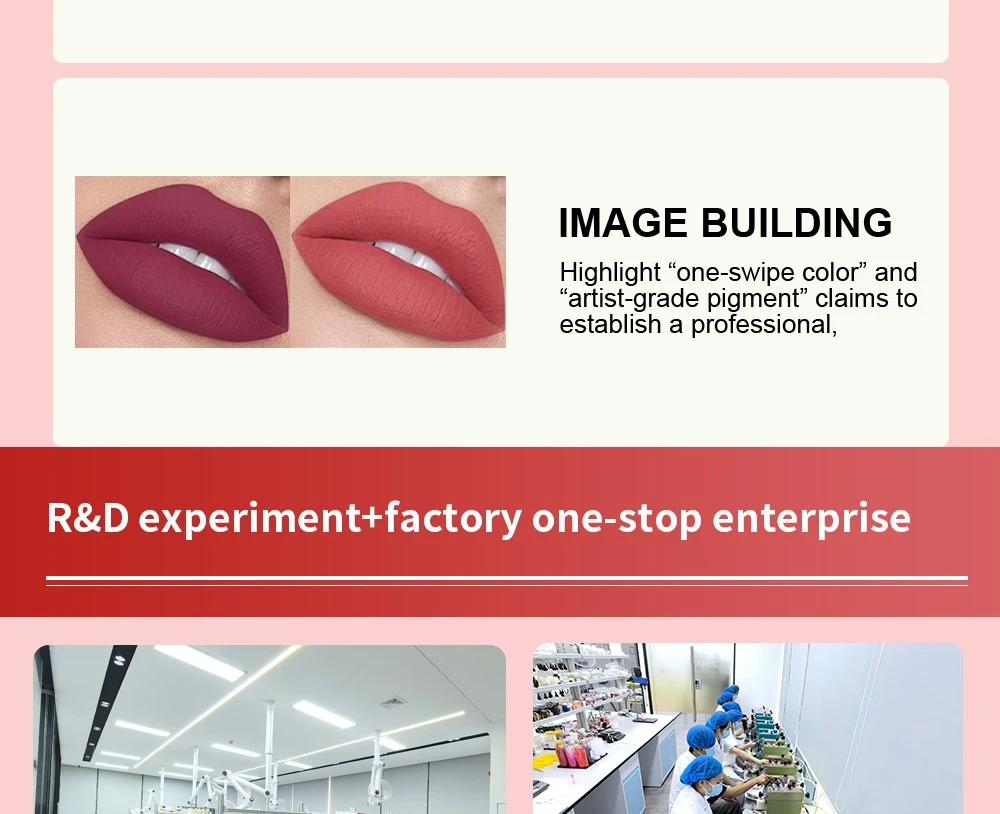 IMAGE BUILDING

Highlight “one-swipe color” and “artist-grade pigment” claims to establish a professional,

R&D experiment+factory one-stop enterprise